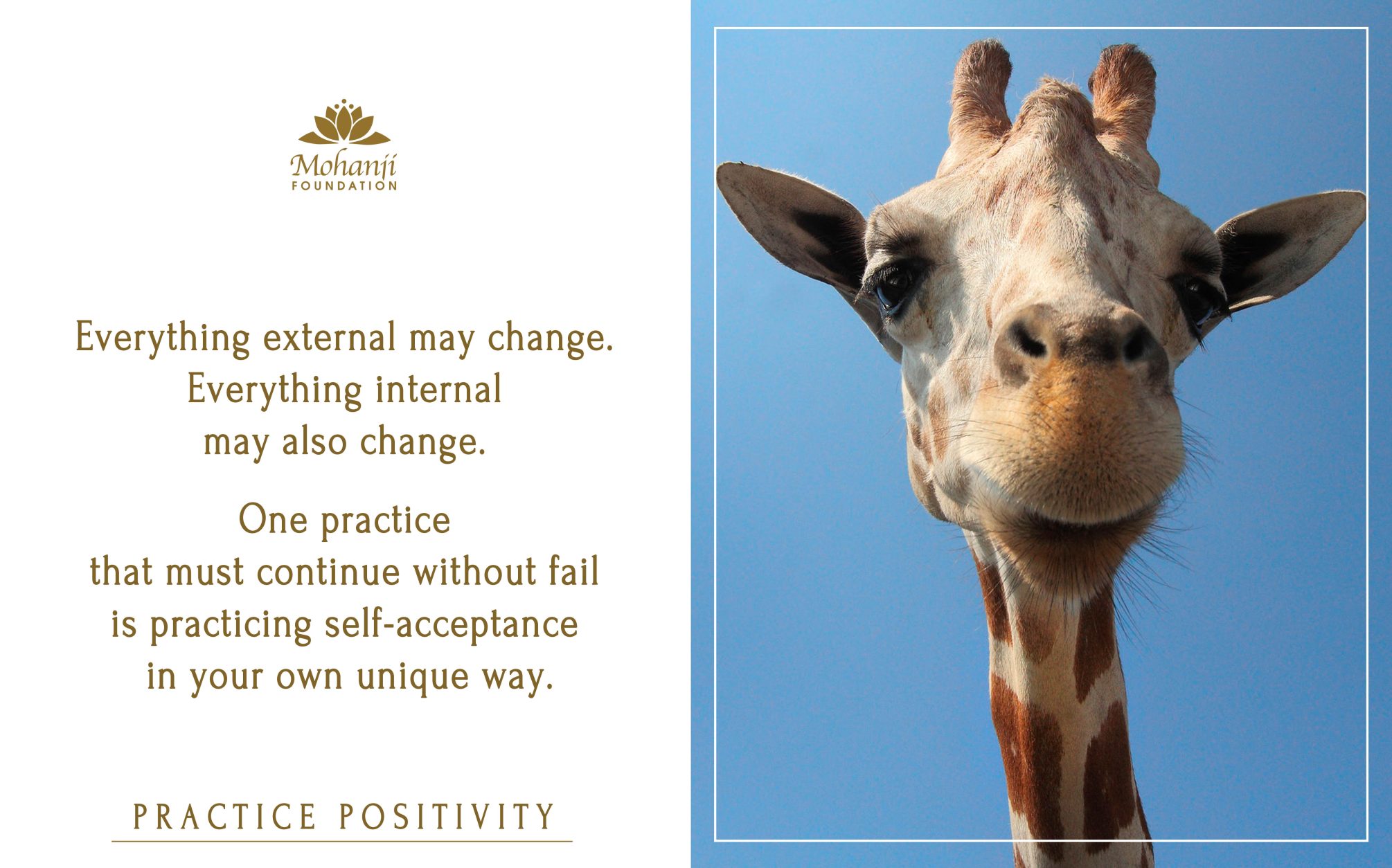 Mohanji
FOUNDATION

Everything external may change. Everything internal may also change.

One practice that must continue without fail is practicing self-acceptance in your own unique way.

PRACTICE POSITIVITY